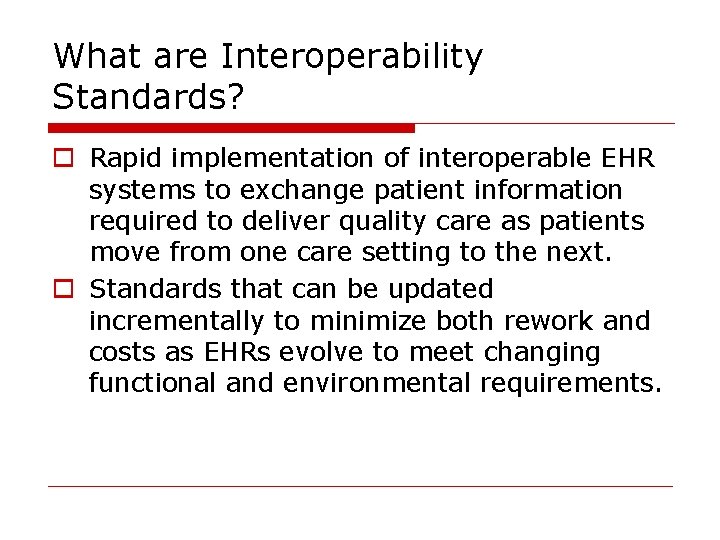 What are Interoperability Standards?

Rapid implementation of interoperable EHR systems to exchange patient information required to deliver quality care as patients move from one care setting to the next.

Standards that can be updated incrementally to minimize both rework and costs as EHRs evolve to meet changing functional and environmental requirements.